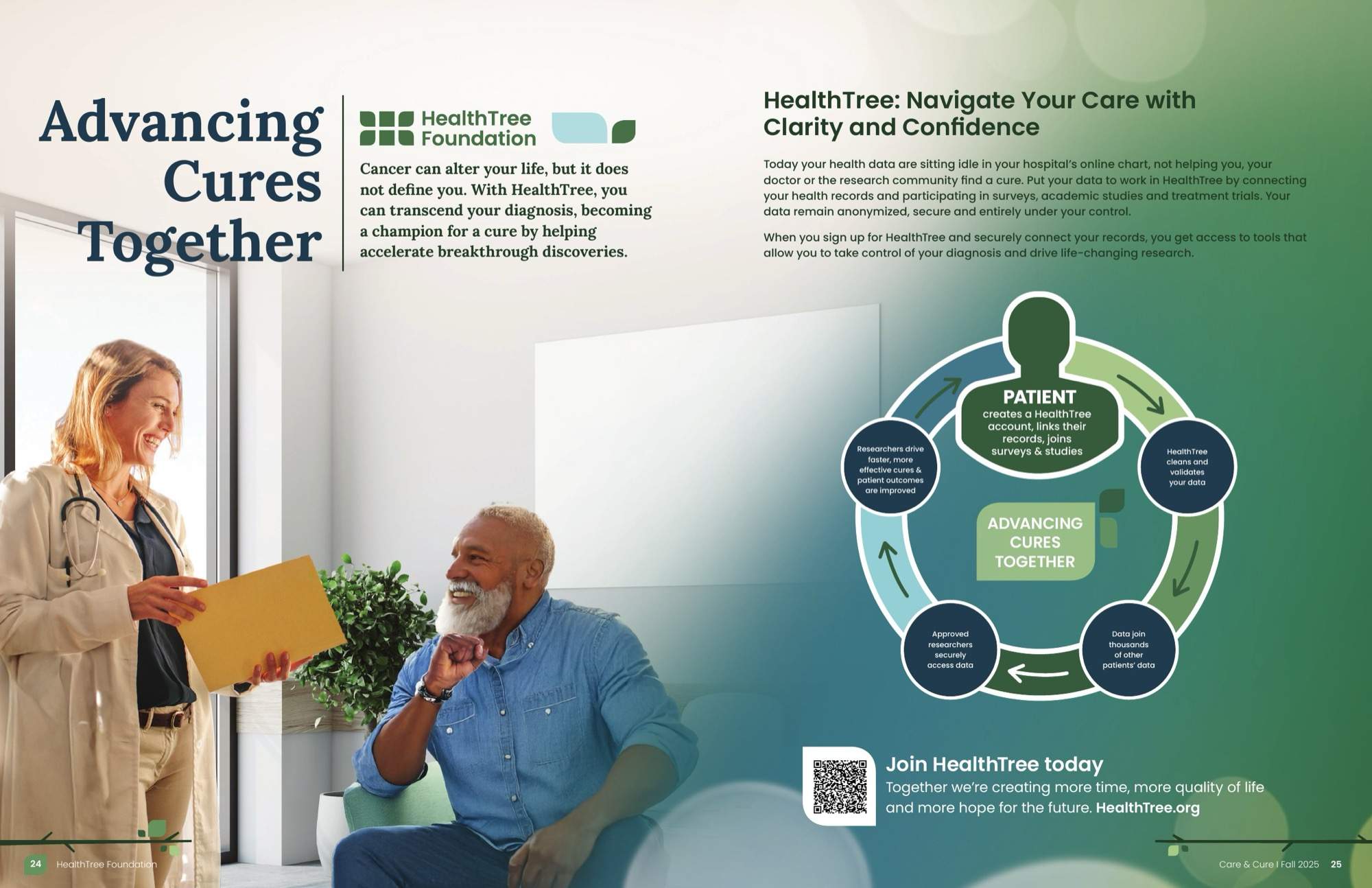 Advancing Cures Together

HealthTree Foundation

Cancer can alter your life, but it does not define you. With HealthTree, you can transcend your diagnosis, becoming a champion for a cure by helping accelerate breakthrough discoveries.

HealthTree: Navigate Your Care with Clarity and Confidence

Today your health data are sitting idle in your hospital's online chart, not helping you, your doctor or the research community find a cure. Put your data to work in HealthTree by connecting your health records and participating in surveys, academic studies and treatment trials. Your data remain anonymized, secure and entirely under your control.

When you sign up for HealthTree and securely connect your records, you get access to tools that allow you to take control of your diagnosis and drive life-changing research.

PATIENT
creates a HealthTree account, links their records, joins surveys & studies

HealthTree cleans and validates your data

Data join thousands of other patients' data

Approved researchers securely access data

Researchers drive faster, more effective cures & patient outcomes are improved

ADVANCING CURES TOGETHER

Join HealthTree today
Together we're creating more time, more quality of life and more hope for the future. HealthTree.org

24 HealthTree Foundation

Care & Cure I Fall 2025 25